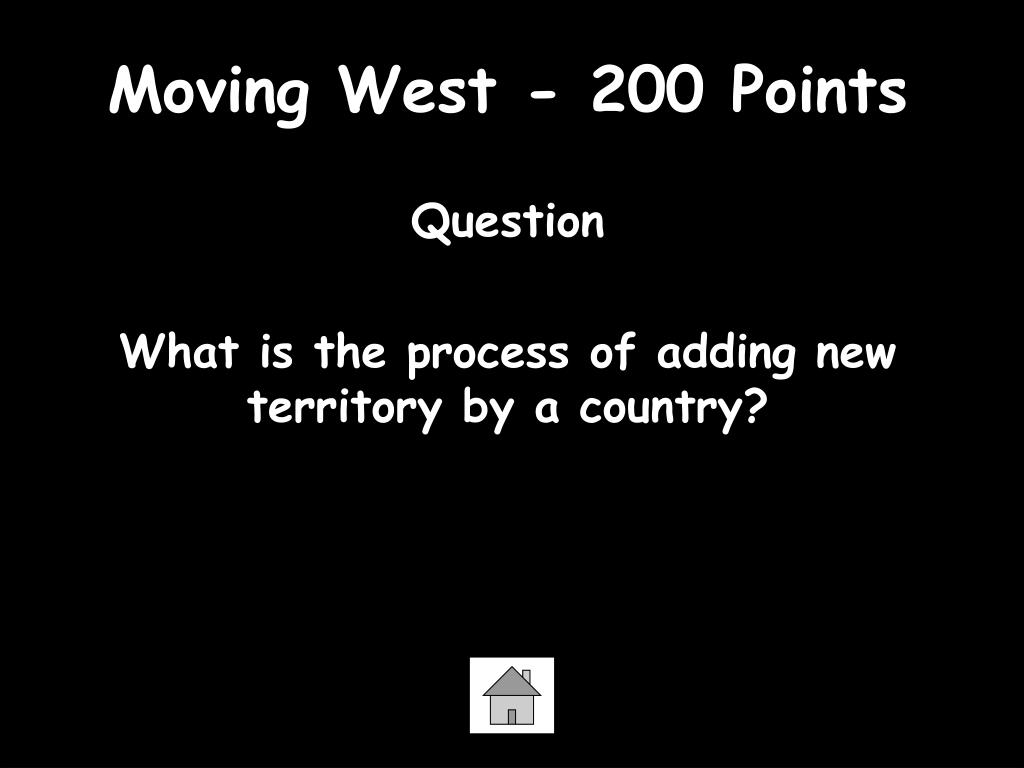 Moving West - 200 Points

Question

What is the process of adding new territory by a country?